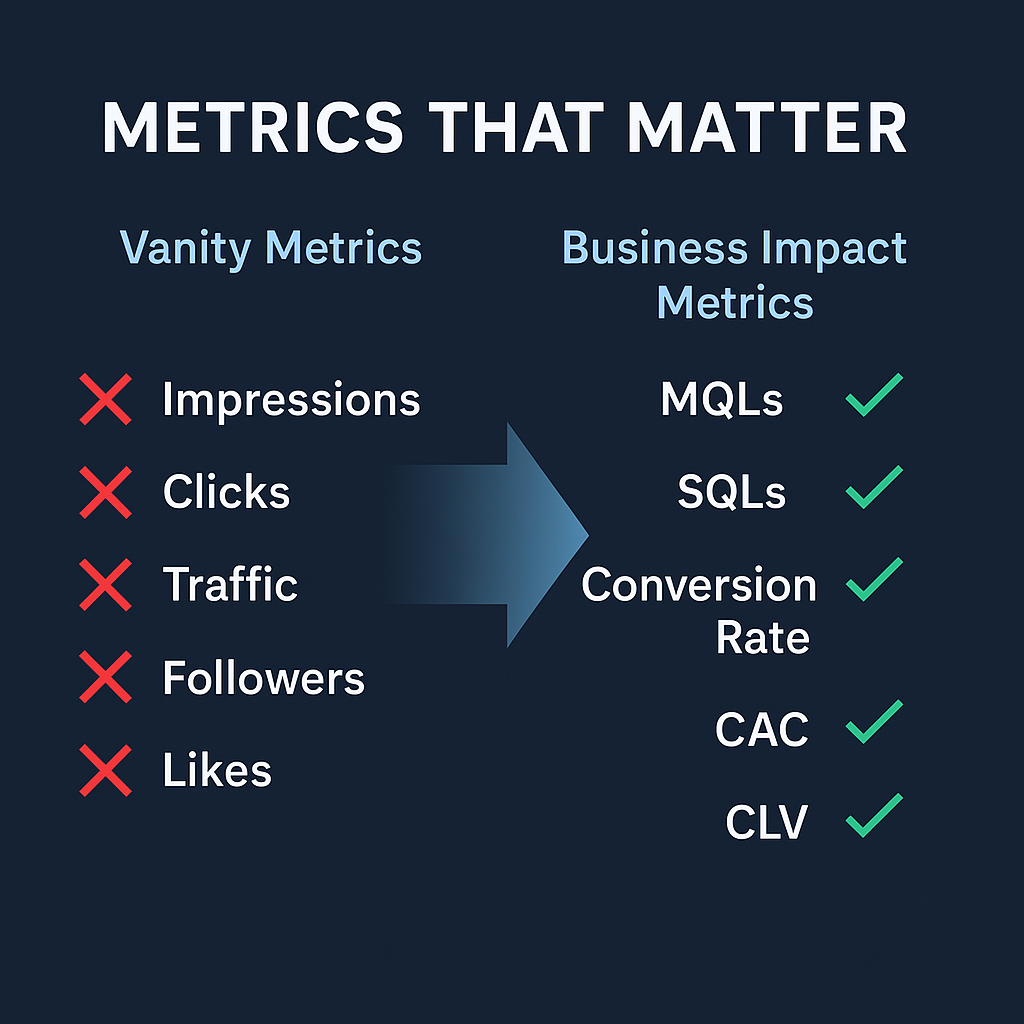 METRICS THAT MATTER

Vanity Metrics

Impressions
Clicks
Traffic
Followers
Likes

Business Impact Metrics

MQLs
SQLs
Conversion Rate
CAC
CLV